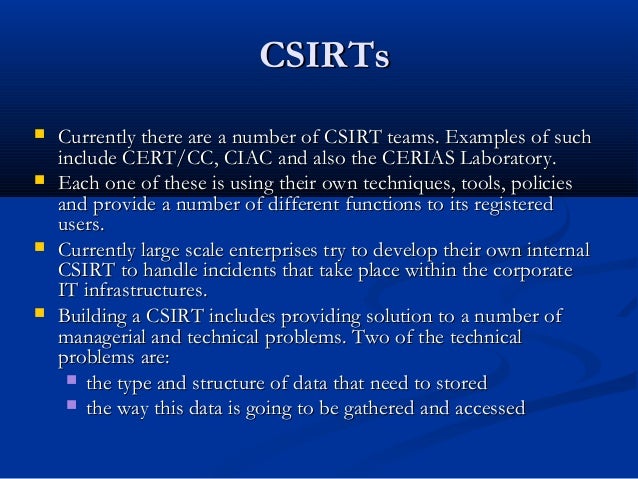 CSIRTs

- Currently there are a number of CSIRT teams. Examples of such include CERT/CC, CIAC and also the CERIAS Laboratory.
- Each one of these is using their own techniques, tools, policies and provide a number of different functions to its registered users.
- Currently large scale enterprises try to develop their own internal CSIRT to handle incidents that take place within the corporate IT infrastructures.
- Building a CSIRT includes providing solution to a number of managerial and technical problems. Two of the technical problems are:
  - the type and structure of data that need to stored
  - the way this data is going to be gathered and accessed